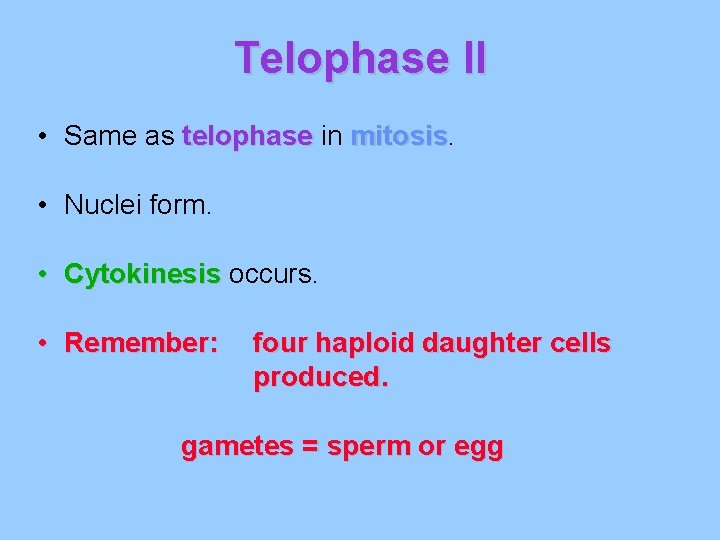 Telophase II

• Same as telophase in mitosis.

• Nuclei form.

• Cytokinesis occurs.

• Remember: four haploid daughter cells produced.

gametes = sperm or egg